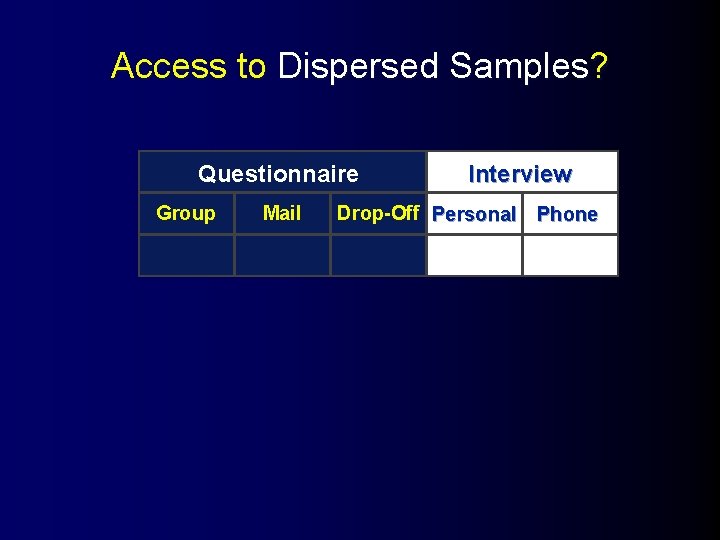 Access to Dispersed Samples?

| Questionnaire | | | Interview | |
|---|---|---|---|---|
| Group | Mail | Drop-Off | Personal | Phone |
| | | | | |